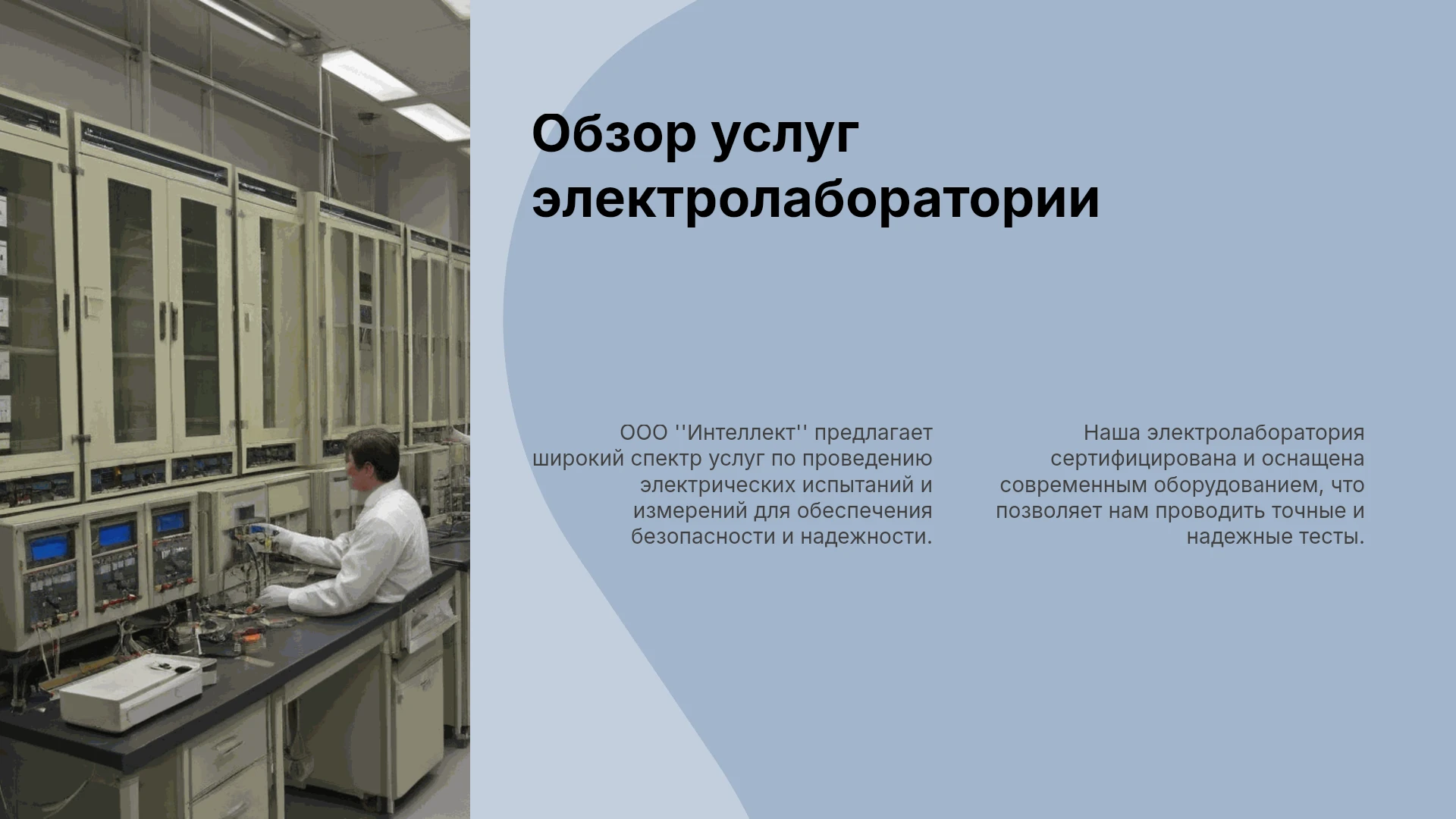 Обзор услуг электролаборатории

ООО ''Интеллект'' предлагает широкий спектр услуг по проведению электрических испытаний и измерений для обеспечения безопасности и надежности.

Наша электролаборатория сертифицирована и оснащена современным оборудованием, что позволяет нам проводить точные и надежные тесты.